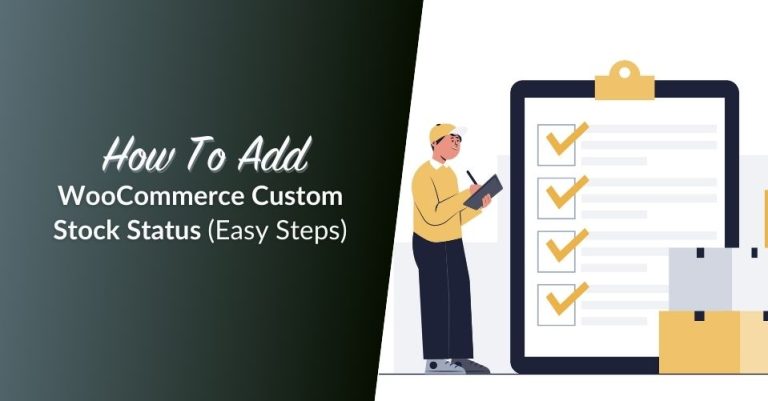 How To Add
WooCommerce Custom Stock Status (Easy Steps)